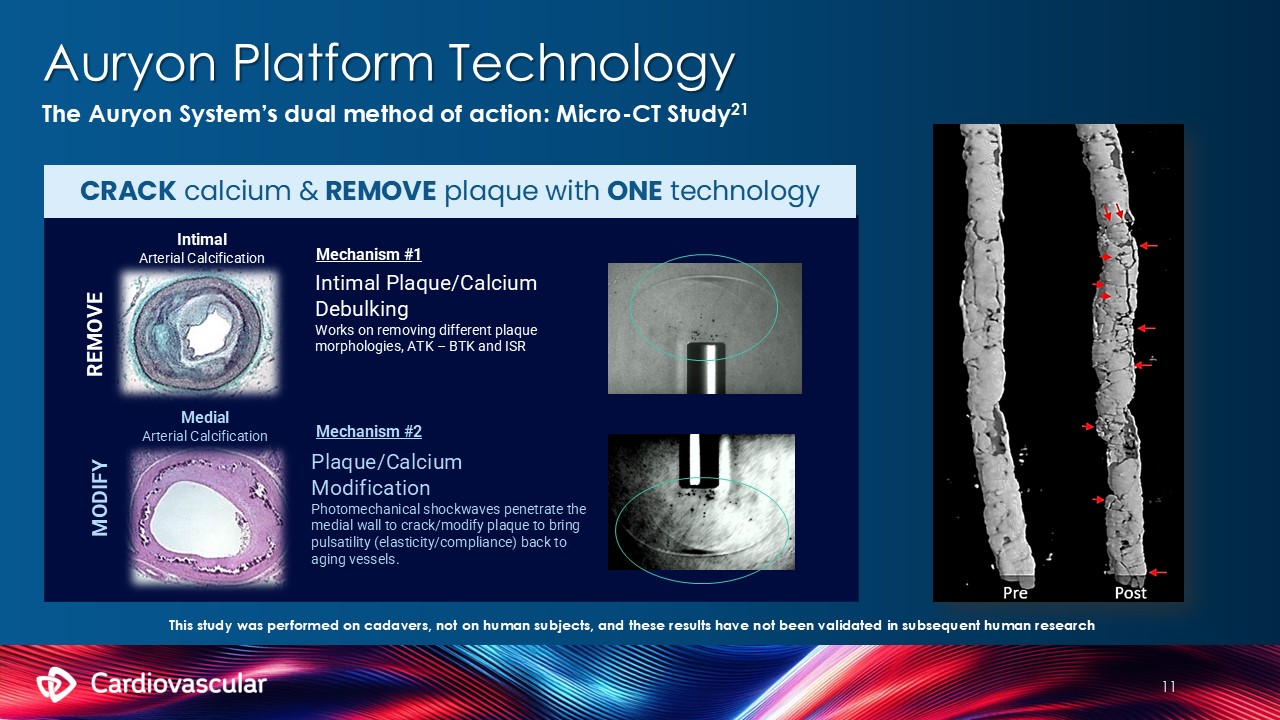 Auryon Platform Technology

The Auryon System's dual method of action: Micro-CT Study$^{21}$

CRACK calcium & REMOVE plaque with ONE technology

REMOVE

Intimal
Arterial Calcification

Mechanism #1

Intimal Plaque/Calcium Debulking

Works on removing different plaque morphologies, ATK – BTK and ISR

MODIFY

Medial
Arterial Calcification

Mechanism #2

Plaque/Calcium Modification

Photomechanical shockwaves penetrate the medial wall to crack/modify plaque to bring pulsatility (elasticity/compliance) back to aging vessels.

Pre

Post

This study was performed on cadavers, not on human subjects, and these results have not been validated in subsequent human research

Cardiovascular

11